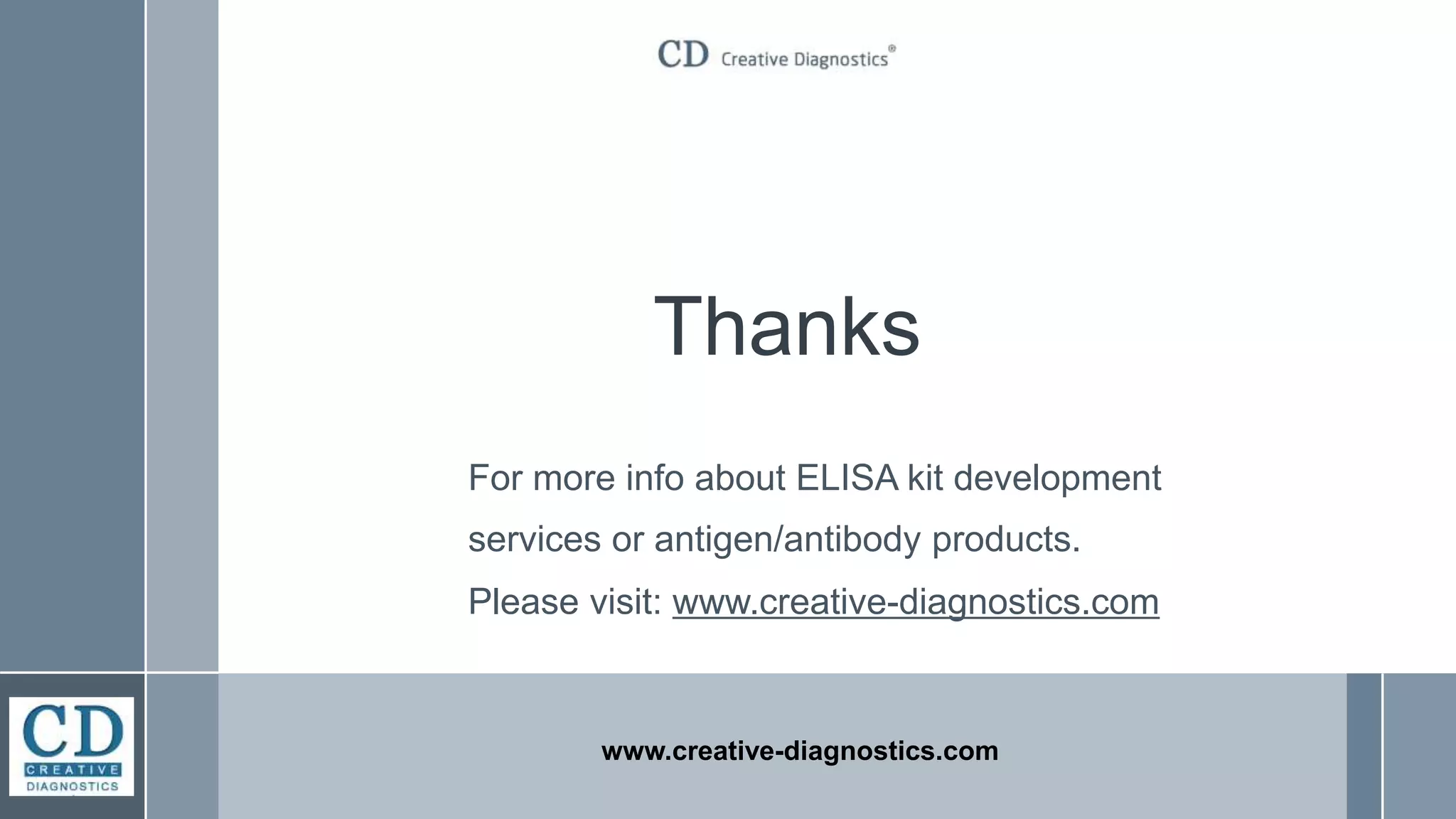 CD Creative Diagnostics®

Thanks

For more info about ELISA kit development services or antigen/antibody products.

Please visit: www.creative-diagnostics.com

CD CREATIVE DIAGNOSTICS

www.creative-diagnostics.com